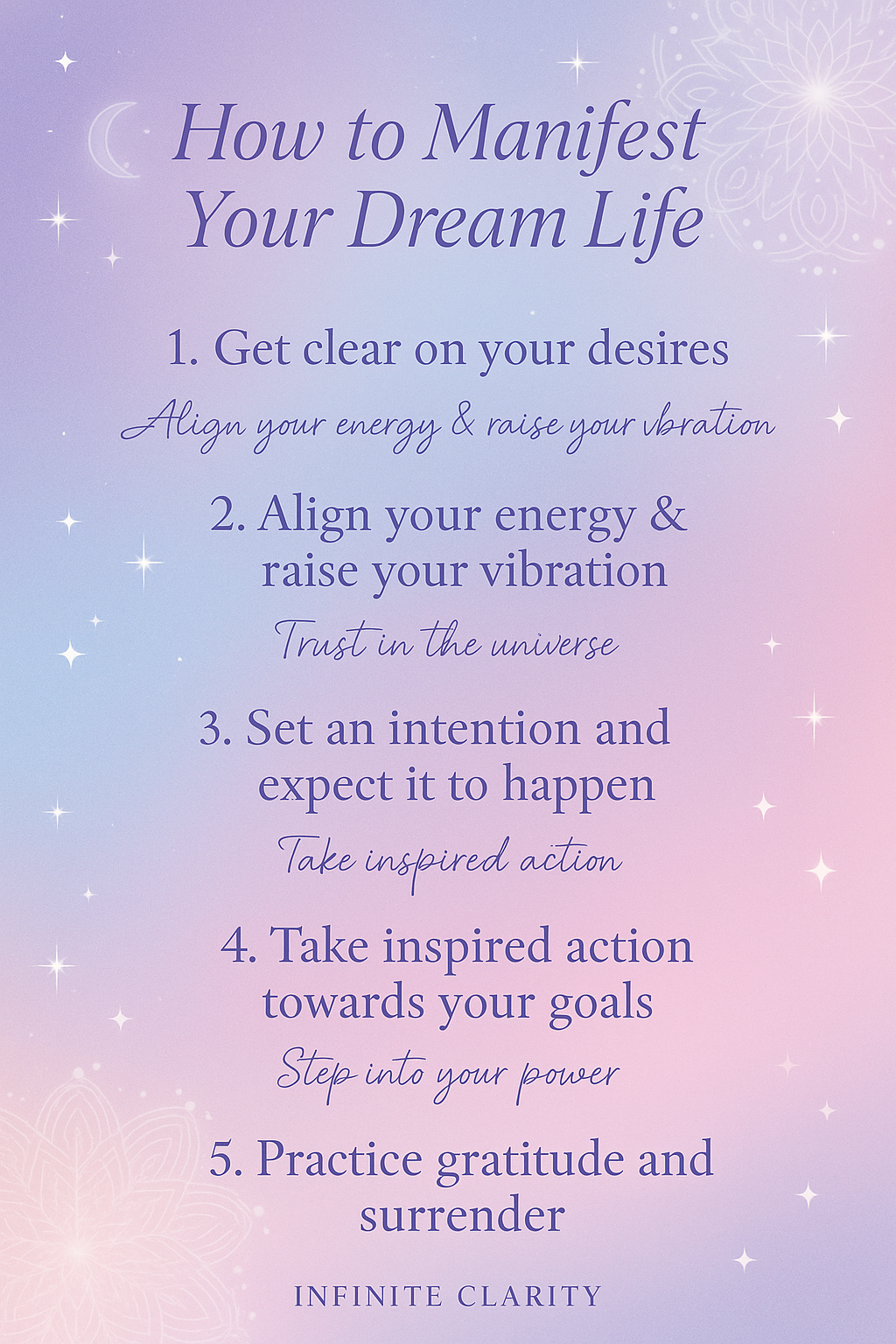 How to Manifest Your Dream Life

1. Get clear on your desires

Align your energy & raise your vibration

2. Align your energy & raise your vibration

Trust in the universe

3. Set an intention and expect it to happen

Take inspired action

4. Take inspired action towards your goals

Step into your power

5. Practice gratitude and surrender

INFINITE CLARITY